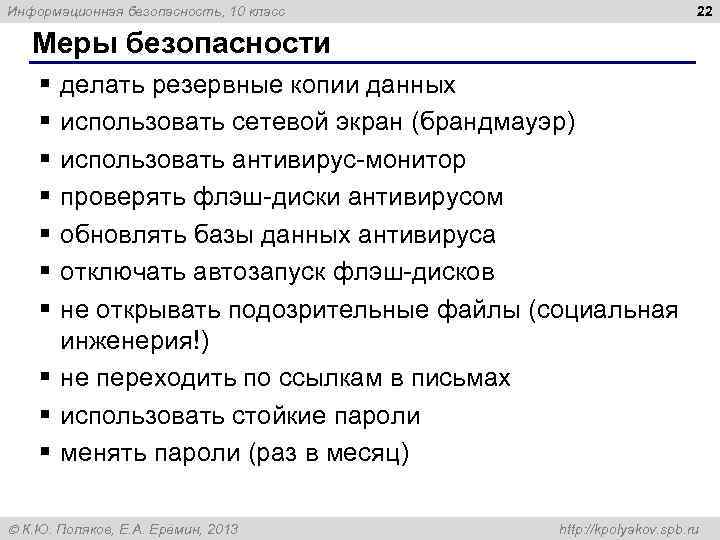 Информационная безопасность, 10 класс

22

Меры безопасности

▪ делать резервные копии данных
▪ использовать сетевой экран (брандмауэр)
▪ использовать антивирус-монитор
▪ проверять флэш-диски антивирусом
▪ обновлять базы данных антивируса
▪ отключать автозапуск флэш-дисков
▪ не открывать подозрительные файлы (социальная инженерия!)
▪ не переходить по ссылкам в письмах
▪ использовать стойкие пароли
▪ менять пароли (раз в месяц)

© К.Ю. Поляков, Е.А. Еремин, 2013

http://kpolyakov.spb.ru